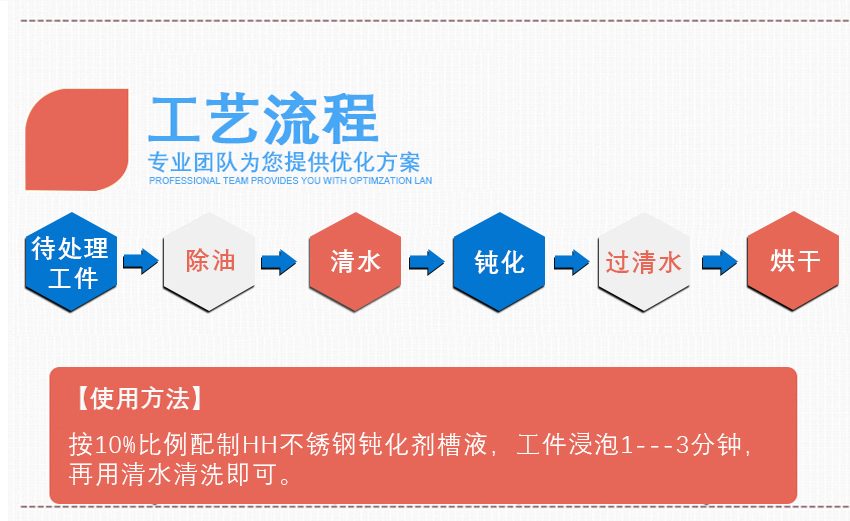 工艺流程
专业团队为您提供优化方案
PROFESSIONAL TEAM PROVIDES YOU WITH OPTIMZATION LAN

待处理工件
除油
清水
钝化
过清水
烘干

【使用方法】
按10%比例配制HH不锈钢钝化剂槽液，工件浸泡1---3分钟，再用清水清洗即可。